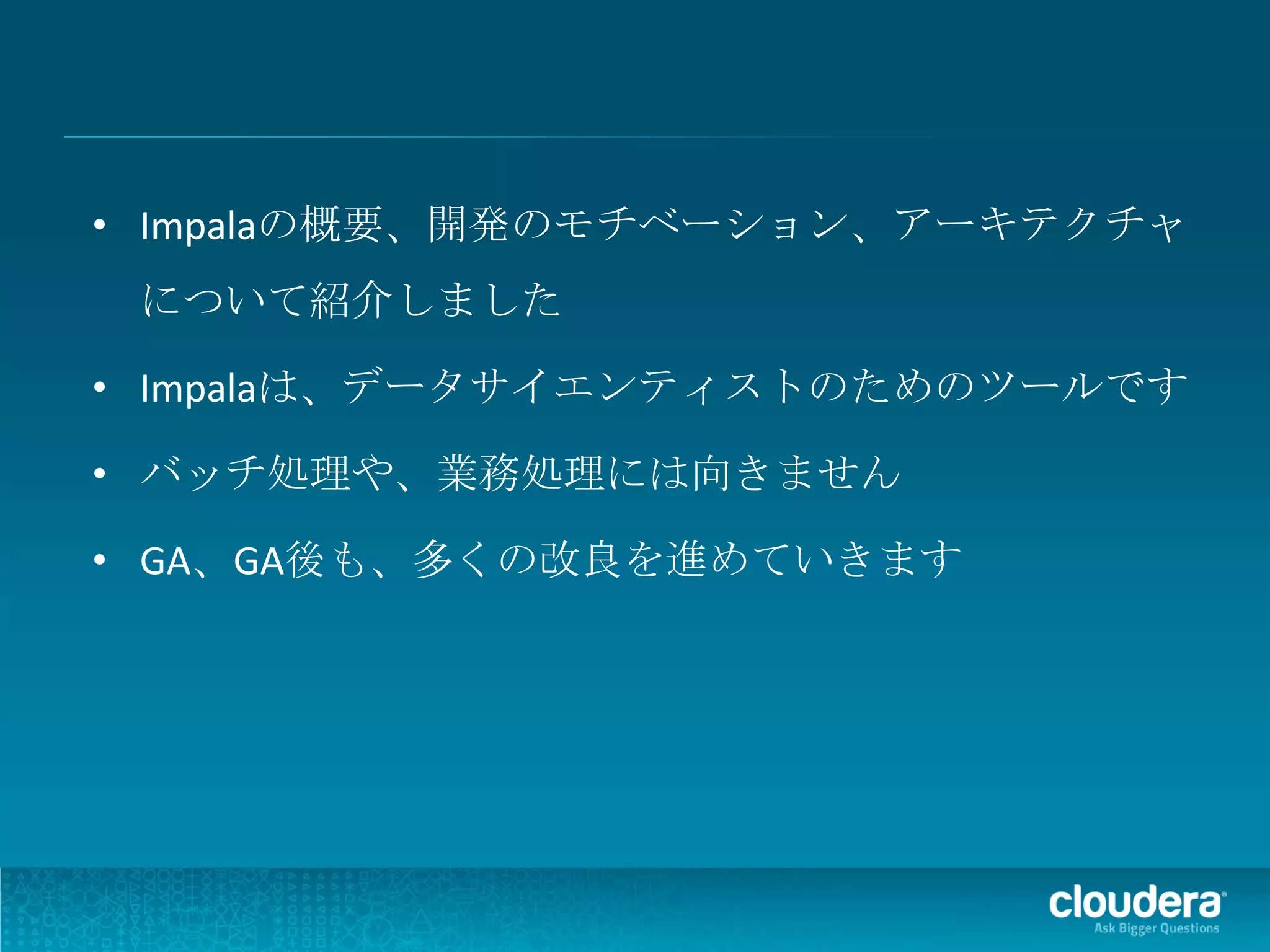 • Impalaの概要、開発のモチベーション、アーキテクチャについて紹介しました

• Impalaは、データサイエンティストのためのツールです

• バッチ処理や、業務処理には向きません

• GA、GA後も、多くの改良を進めていきます

cloudera®
Ask Bigger Questions